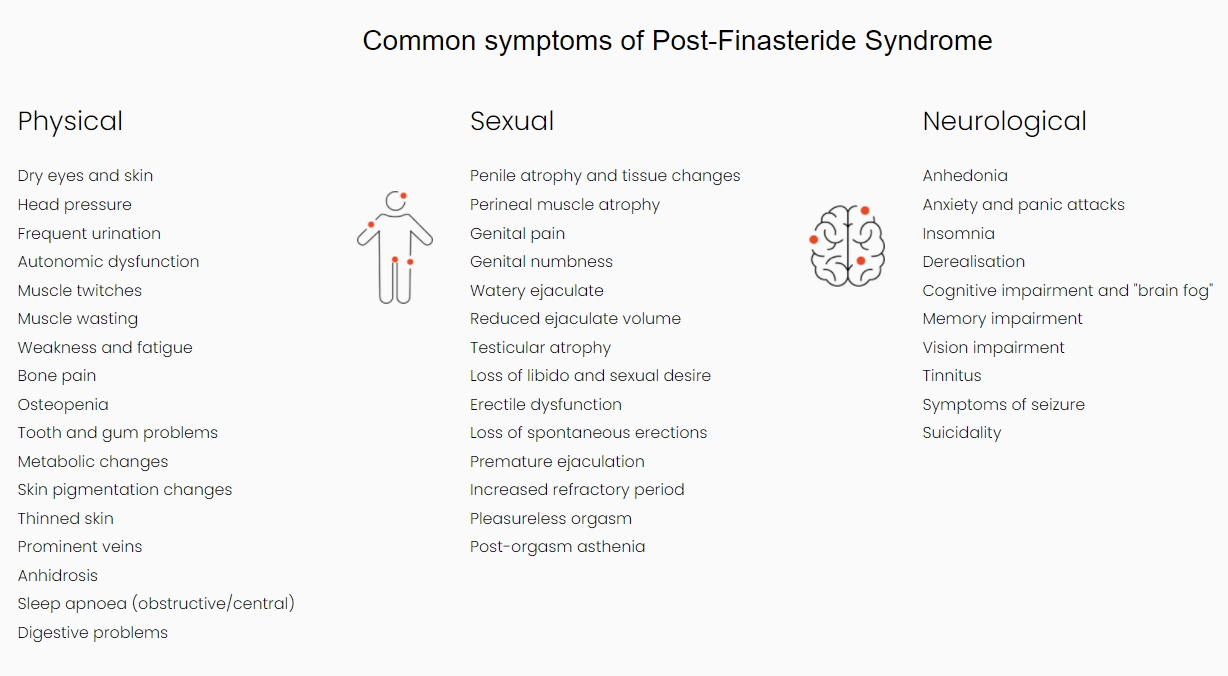 Common symptoms of Post-Finasteride Syndrome

Physical

Dry eyes and skin
Head pressure
Frequent urination
Autonomic dysfunction
Muscle twitches
Muscle wasting
Weakness and fatigue
Bone pain
Osteopenia
Tooth and gum problems
Metabolic changes
Skin pigmentation changes
Thinned skin
Prominent veins
Anhidrosis
Sleep apnoea (obstructive/central)
Digestive problems

Sexual

Penile atrophy and tissue changes
Perineal muscle atrophy
Genital pain
Genital numbness
Watery ejaculate
Reduced ejaculate volume
Testicular atrophy
Loss of libido and sexual desire
Erectile dysfunction
Loss of spontaneous erections
Premature ejaculation
Increased refractory period
Pleasureless orgasm
Post-orgasm asthenia

Neurological

Anhedonia
Anxiety and panic attacks
Insomnia
Derealisation
Cognitive impairment and "brain fog"
Memory impairment
Vision impairment
Tinnitus
Symptoms of seizure
Suicidality